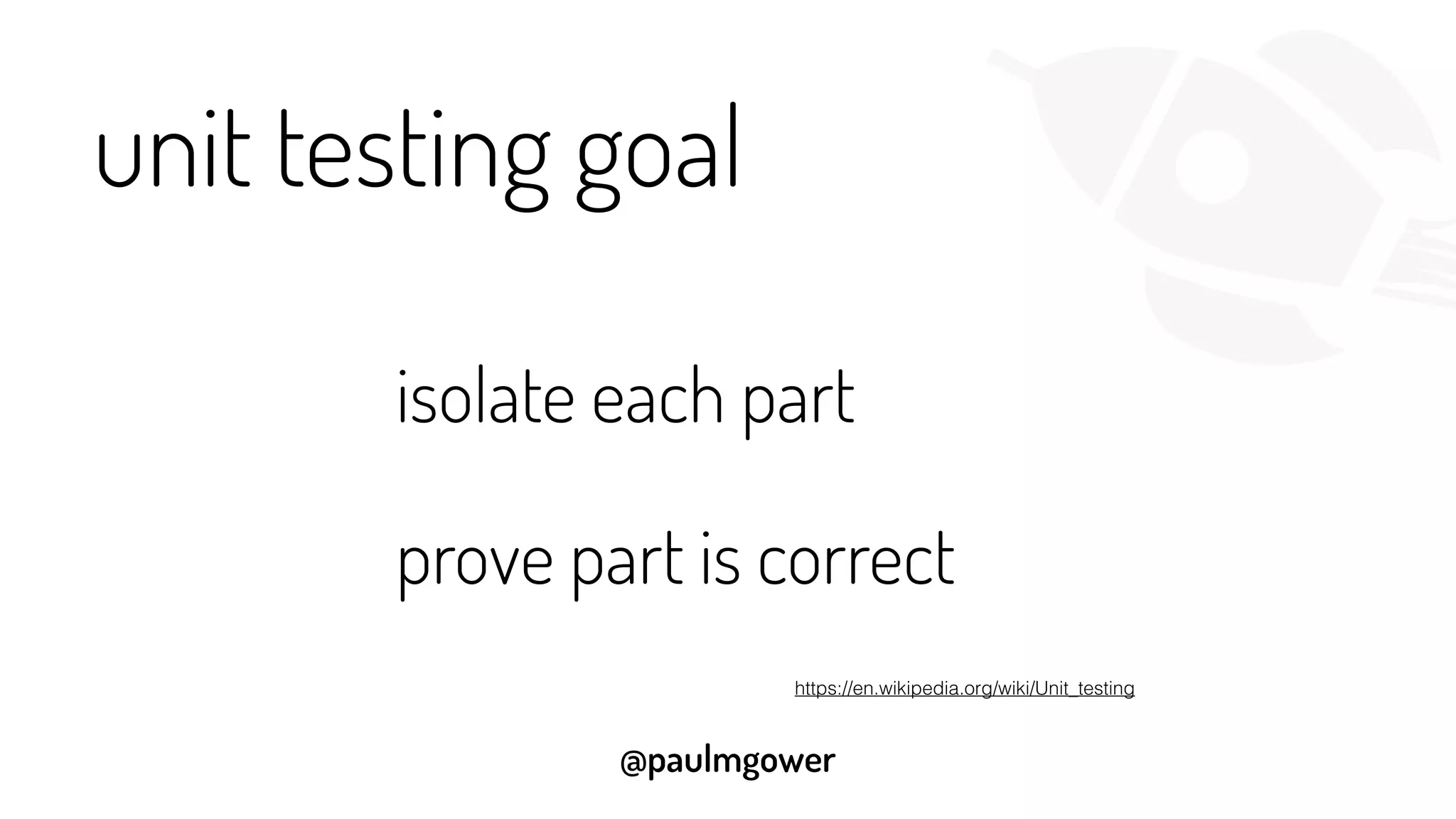 unit testing goal

isolate each part

prove part is correct

https://en.wikipedia.org/wiki/Unit_testing

@paulmgower